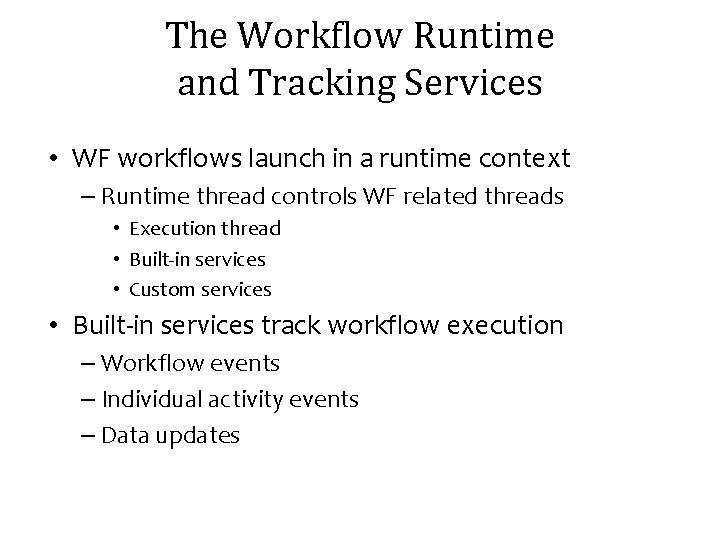 The Workflow Runtime and Tracking Services

• WF workflows launch in a runtime context
– Runtime thread controls WF related threads
• Execution thread
• Built-in services
• Custom services
• Built-in services track workflow execution
– Workflow events
– Individual activity events
– Data updates